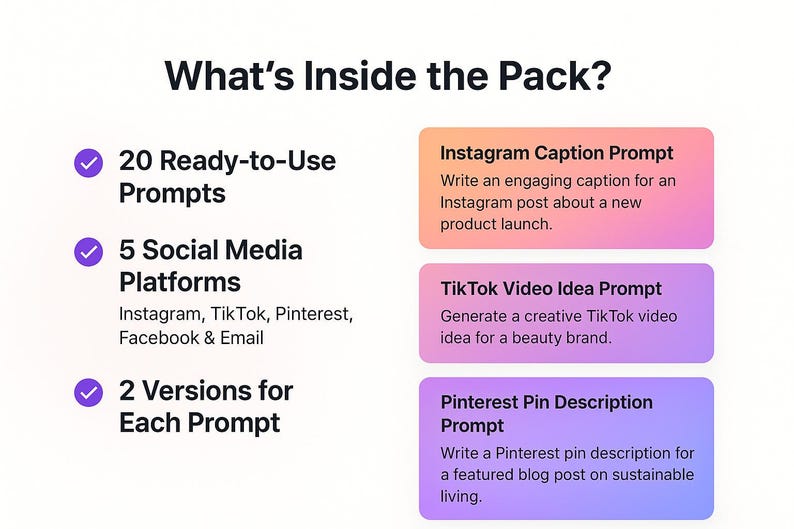 What's Inside the Pack?

20 Ready-to-Use Prompts

5 Social Media Platforms
Instagram, TikTok, Pinterest, Facebook & Email

2 Versions for Each Prompt

Instagram Caption Prompt
Write an engaging caption for an Instagram post about a new product launch.

TikTok Video Idea Prompt
Generate a creative TikTok video idea for a beauty brand.

Pinterest Pin Description Prompt
Write a Pinterest pin description for a featured blog post on sustainable living.